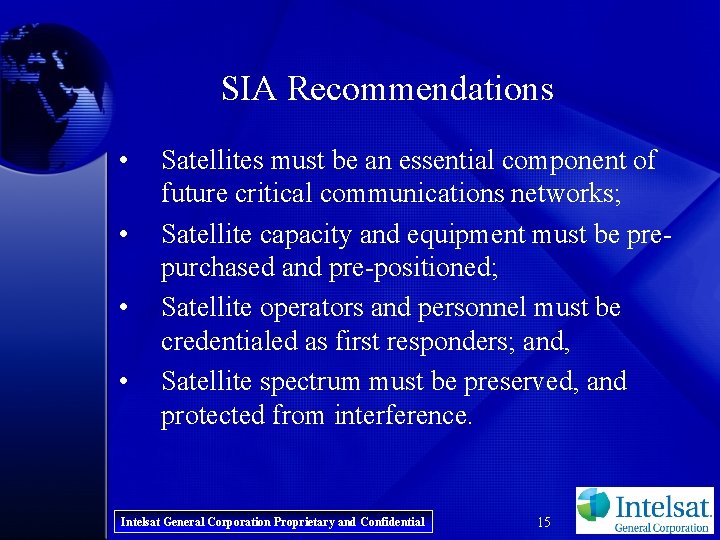 SIA Recommendations

• Satellites must be an essential component of future critical communications networks;

• Satellite capacity and equipment must be pre-purchased and pre-positioned;

• Satellite operators and personnel must be credentialed as first responders; and,

• Satellite spectrum must be preserved, and protected from interference.

Intelsat General Corporation Proprietary and Confidential

15

Intelsat
General Corporation